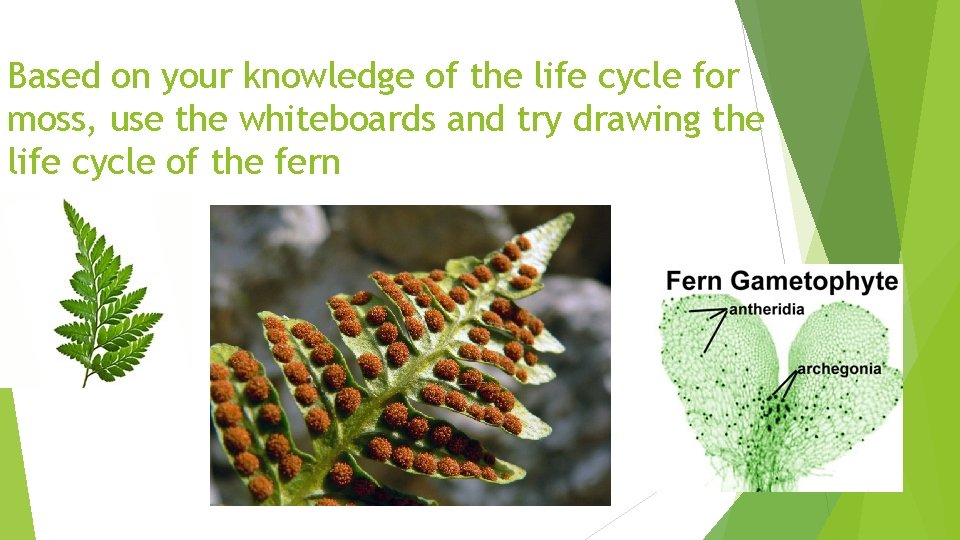 Based on your knowledge of the life cycle for moss, use the whiteboards and try drawing the life cycle of the fern

Fern Gametophyte

antheridia

archegonia